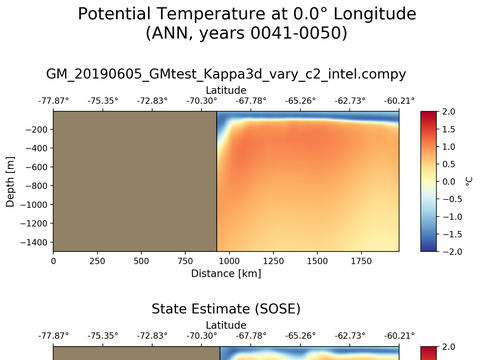 Potential Temperature at 0.0° Longitude
(ANN, years 0041-0050)

GM_20190605_GMtest_Kappa3d_vary_c2_intel.compy

Latitude
-77.87° -75.35° -72.83° -70.30° -67.78° -65.26° -62.73° -60.21°

Depth [m]
−200
−400
−600
−800
−1000
−1200
−1400

0 250 500 750 1000 1250 1500 1750
Distance [km]

2.0
1.5
1.0
0.5
0.0
−0.5
−1.0
−1.5
−2.0
°C

State Estimate (SOSE)

Latitude
-77.87° -75.35° -72.83° -70.30° -67.78° -65.26° -62.73° -60.21°

2.0